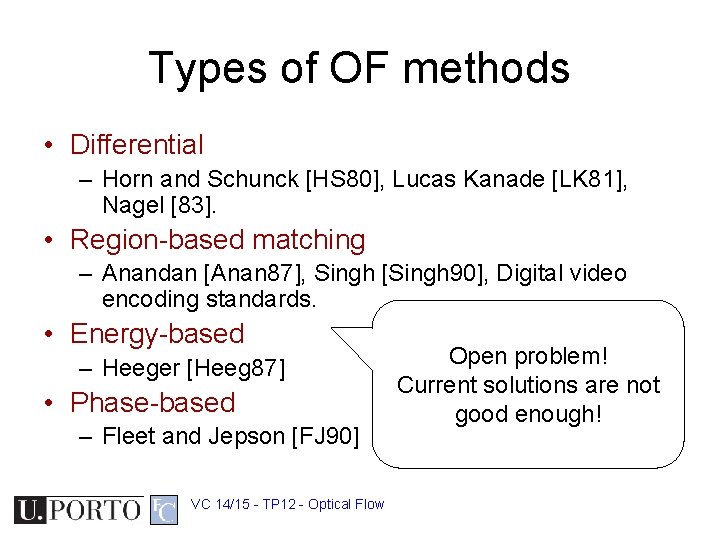 Types of OF methods

• Differential
– Horn and Schunck [HS80], Lucas Kanade [LK81], Nagel [83].
• Region-based matching
– Anandan [Anan87], Singh [Singh90], Digital video encoding standards.
• Energy-based
– Heeger [Heeg87]
• Phase-based
– Fleet and Jepson [FJ90]

Open problem!
Current solutions are not good enough!

U.PORTO FC VC 14/15 - TP12 - Optical Flow